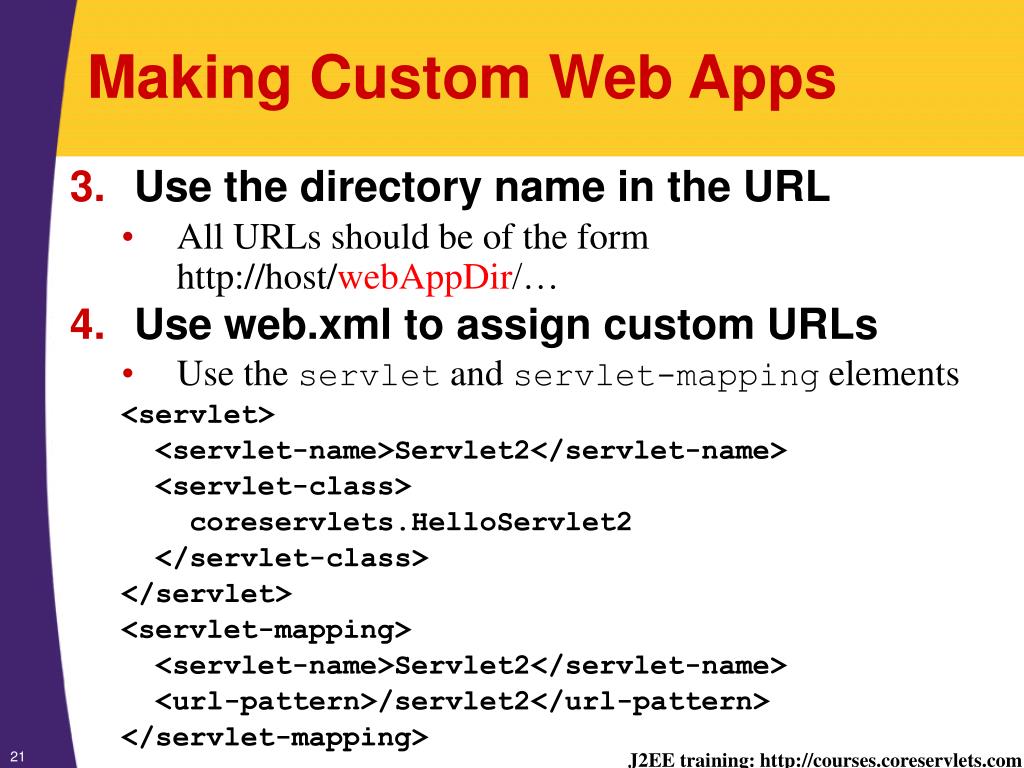 Making Custom Web Apps

3. Use the directory name in the URL

• All URLs should be of the form http://host/webAppDir/…

4. Use web.xml to assign custom URLs

• Use the servlet and servlet-mapping elements

<servlet>
<servlet-name>Servlet2</servlet-name>
<servlet-class>
coreservlets.HelloServlet2
</servlet-class>
</servlet>
<servlet-mapping>
<servlet-name>Servlet2</servlet-name>
<url-pattern>/servlet2</url-pattern>
</servlet-mapping>

21

J2EE training: http://courses.coreservlets.com